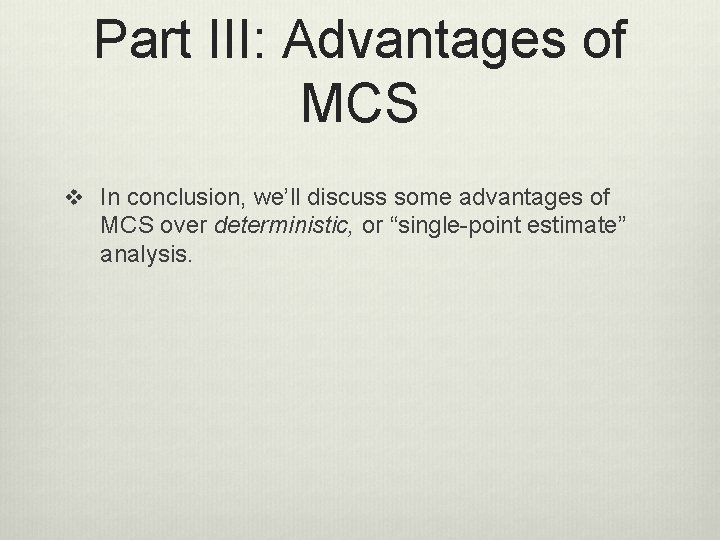 Part III: Advantages of MCS

❖ In conclusion, we’ll discuss some advantages of MCS over deterministic, or “single-point estimate” analysis.